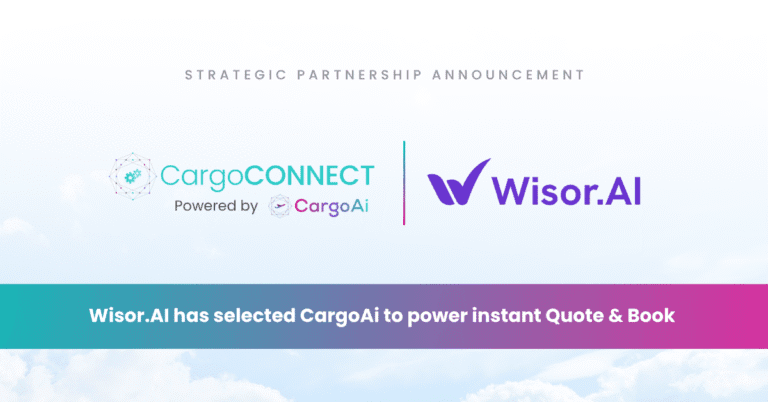 STRATEGIC PARTNERSHIP ANNOUNCEMENT

CargoCONNECT
Powered by CargoAi

Wisor.AI

Wisor.AI has selected CargoAi to power instant Quote & Book